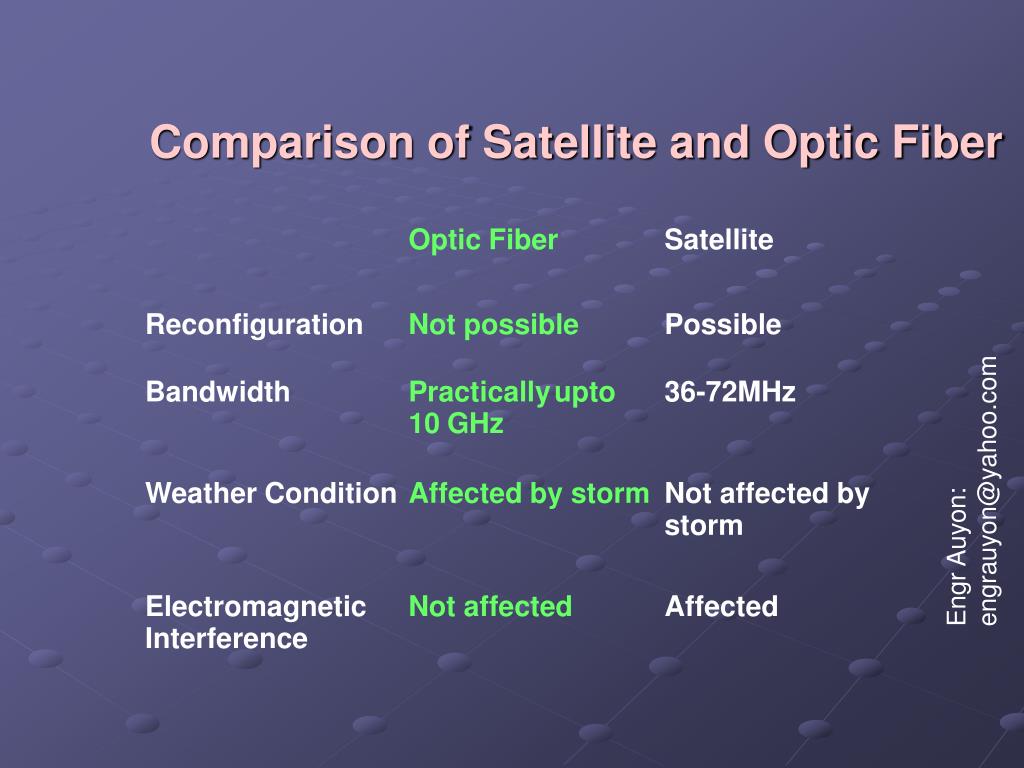 Comparison of Satellite and Optic Fiber

| | Optic Fiber | Satellite |
|---|---|---|
| Reconfiguration | Not possible | Possible |
| Bandwidth | Practically upto 10 GHz | 36-72MHz |
| Weather Condition | Affected by storm | Not affected by storm |
| Electromagnetic Interference | Not affected | Affected |

Engr Auyon: engrauyon@yahoo.com